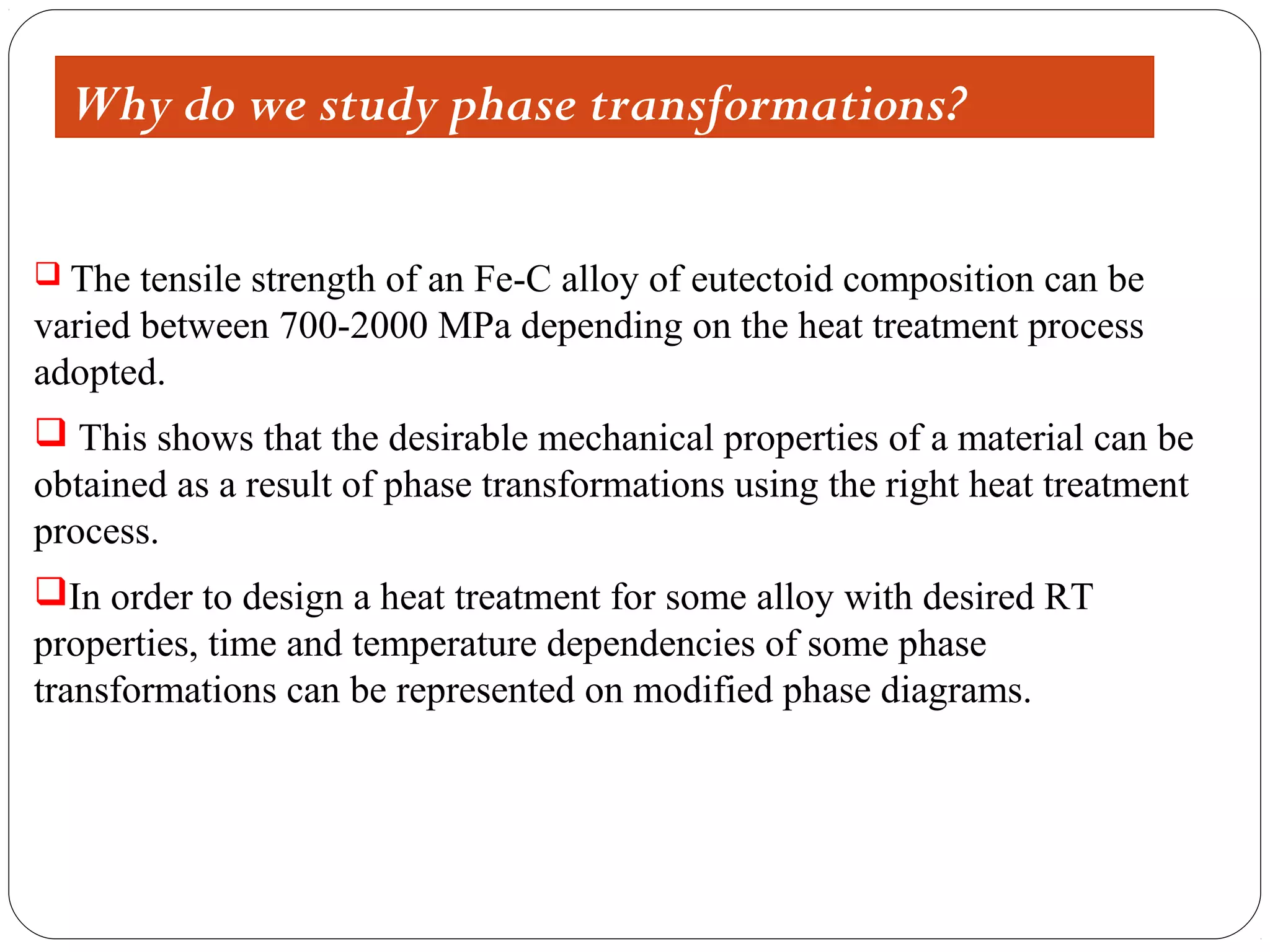 Why do we study phase transformations?

❑ The tensile strength of an Fe-C alloy of eutectoid composition can be varied between 700-2000 MPa depending on the heat treatment process adopted.

❑ This shows that the desirable mechanical properties of a material can be obtained as a result of phase transformations using the right heat treatment process.

❑In order to design a heat treatment for some alloy with desired RT properties, time and temperature dependencies of some phase transformations can be represented on modified phase diagrams.